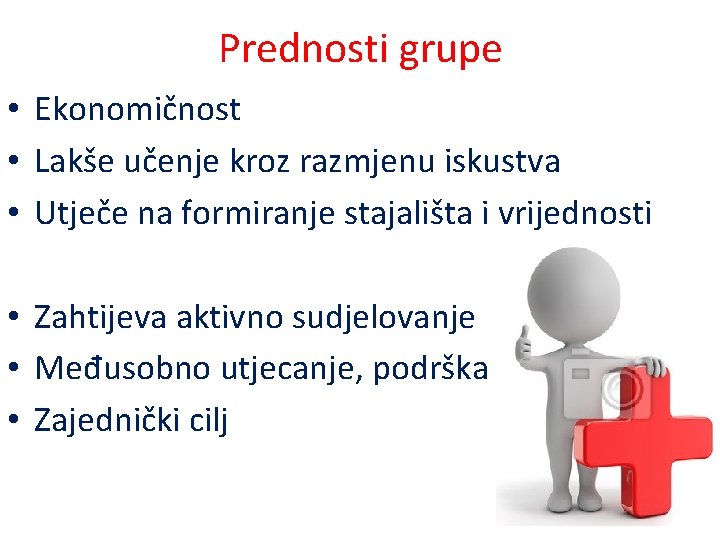 Prednosti grupe

• Ekonomičnost
• Lakše učenje kroz razmjenu iskustva
• Utječe na formiranje stajališta i vrijednosti

• Zahtijeva aktivno sudjelovanje
• Međusobno utjecanje, podrška
• Zajednički cilj